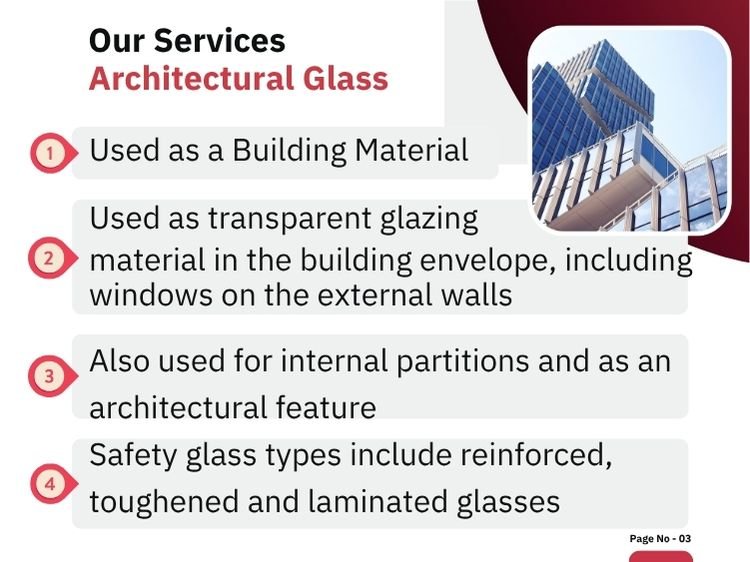 Our Services
Architectural Glass

1 Used as a Building Material

2 Used as transparent glazing material in the building envelope, including windows on the external walls

3 Also used for internal partitions and as an architectural feature

4 Safety glass types include reinforced, toughened and laminated glasses

Page No - 03